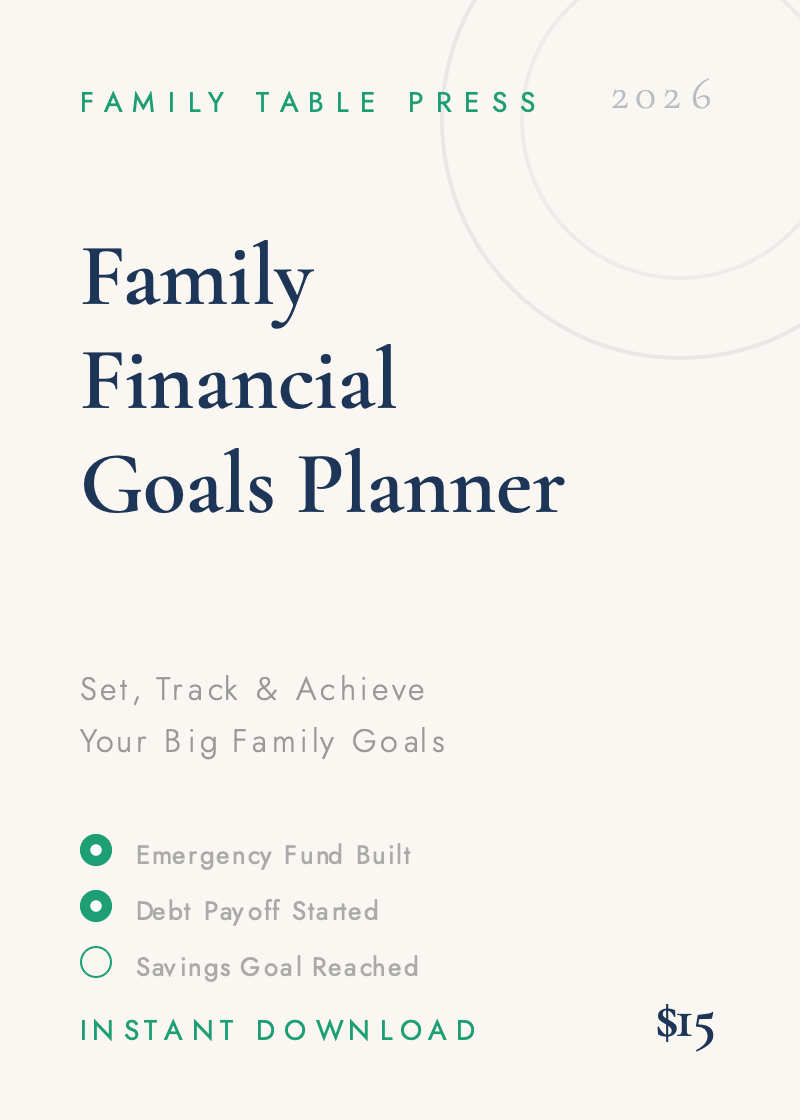 FAMILY TABLE PRESS 2026

Family Financial Goals Planner

Set, Track & Achieve Your Big Family Goals

Emergency Fund Built
Debt Payoff Started
Savings Goal Reached

INSTANT DOWNLOAD $15